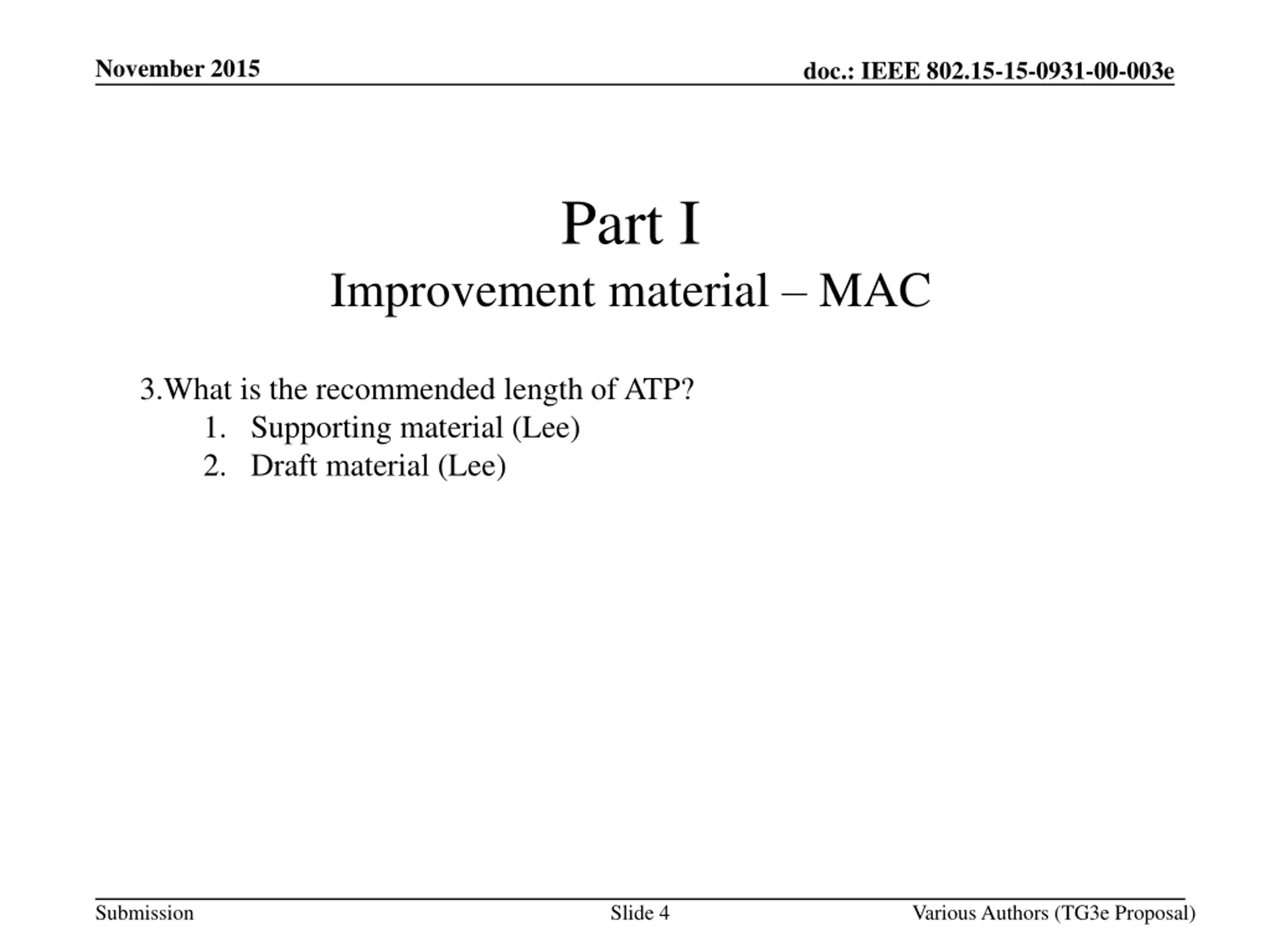 November 2015

doc.: IEEE 802.15-15-0931-00-003e

Part I
Improvement material – MAC

3.What is the recommended length of ATP?
1. Supporting material (Lee)
2. Draft material (Lee)

Submission

Slide 4

Various Authors (TG3e Proposal)